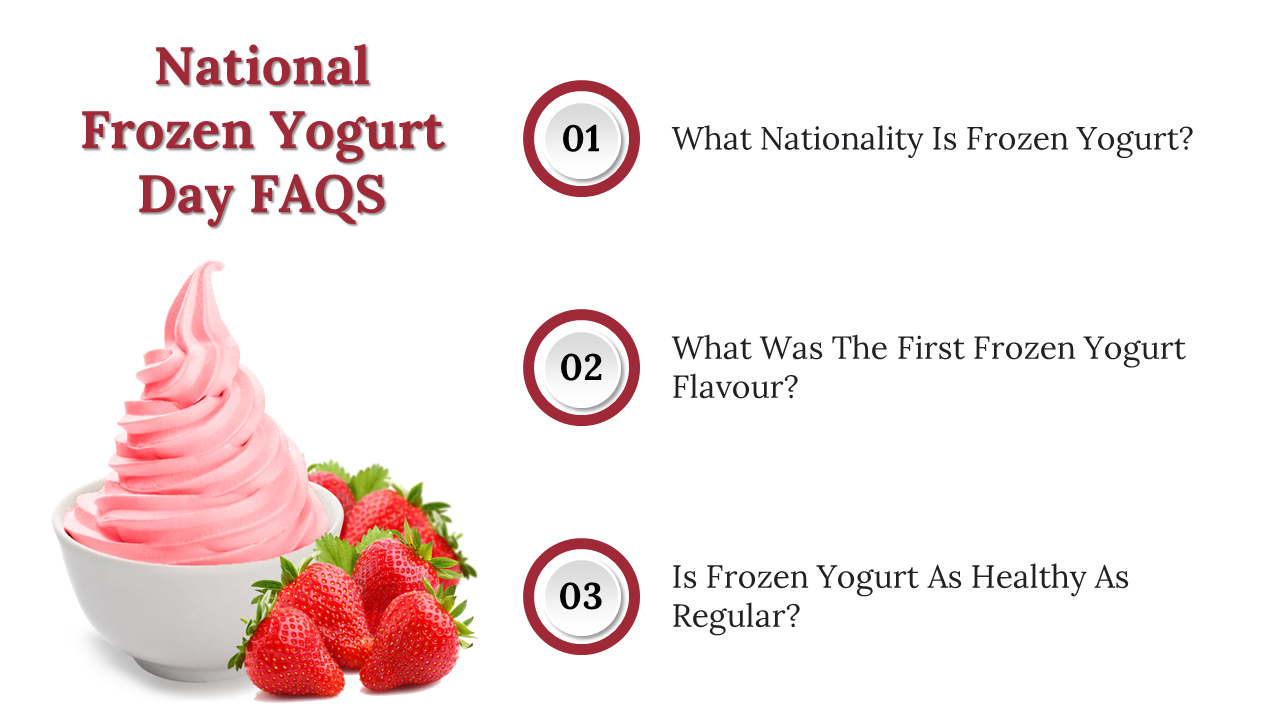 National Frozen Yogurt Day FAQS

01

What Nationality Is Frozen Yogurt?

02

What Was The First Frozen Yogurt Flavour?

03

Is Frozen Yogurt As Healthy As Regular?